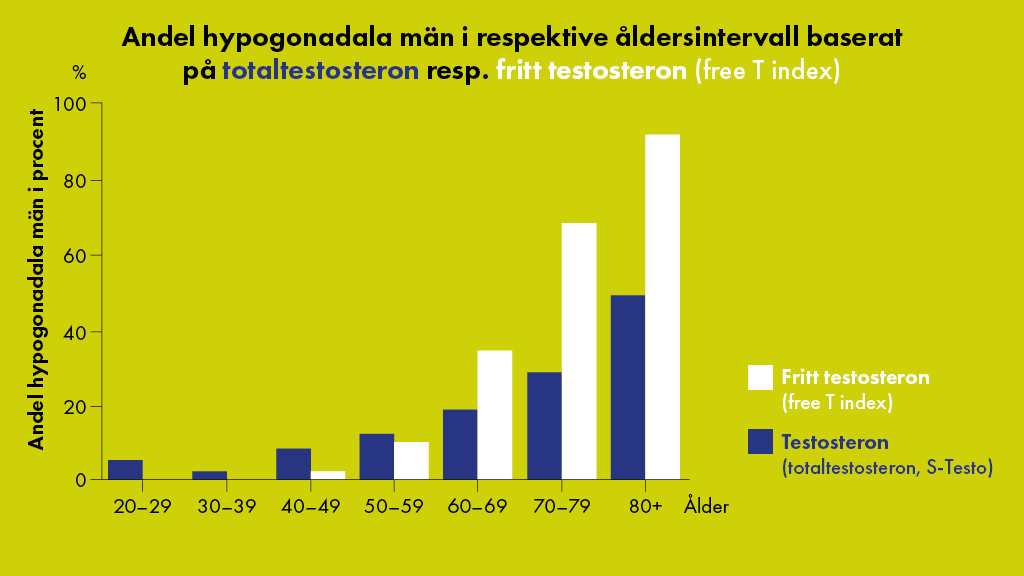 Andel hypogonadala män i respektive åldersintervall baserat på totaltestosteron resp. fritt testosteron (free T index)

%

Andel hypogonadala män i procent

100
80
60
40
20
0

20–29
30–39
40–49
50–59
60–69
70–79
80+
Ålder

Fritt testosteron
(free T index)

Testosteron
(totaltestosteron, S-Testo)